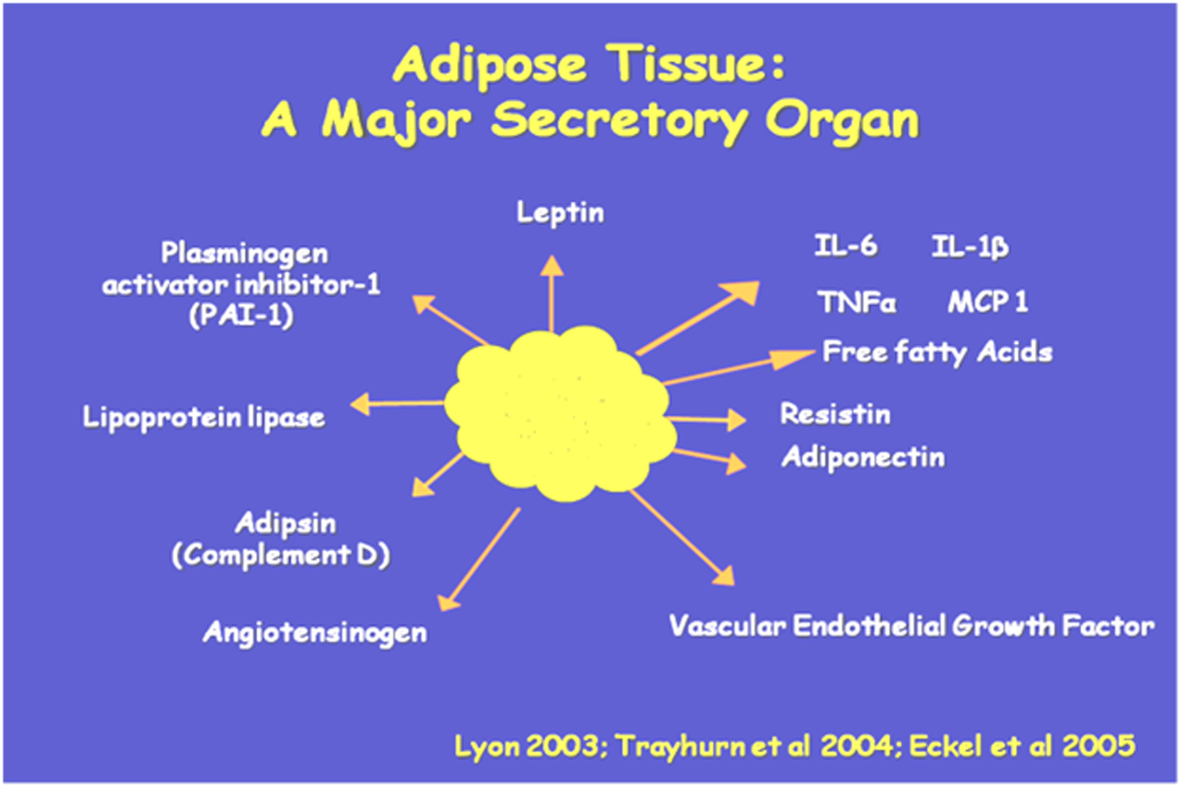 Adipose Tissue:
A Major Secretory Organ

Leptin

Plasminogen activator inhibitor-1 (PAI-1)

IL-6 IL-1β

TNFα MCP 1

Free fatty Acids

Lipoprotein lipase

Resistin

Adiponectin

Adipsin (Complement D)

Angiotensinogen

Vascular Endothelial Growth Factor

Lyon 2003; Trayhurn et al 2004; Eckel et al 2005